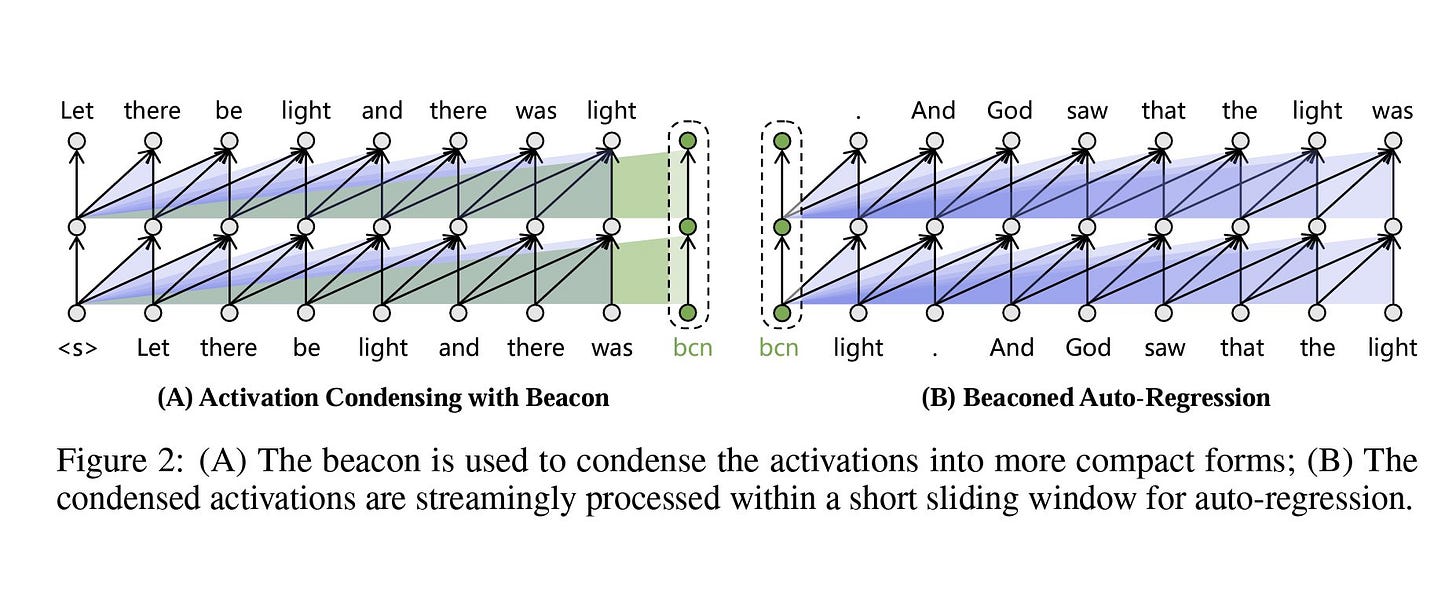 Let there be light and there was light

<s> Let there be light and there was bcn

(A) Activation Condensing with Beacon

. And God saw that the light was

bcn light . And God saw that the light

(B) Beaconed Auto-Regression

Figure 2: (A) The beacon is used to condense the activations into more compact forms; (B) The condensed activations are streamingly processed within a short sliding window for auto-regression.